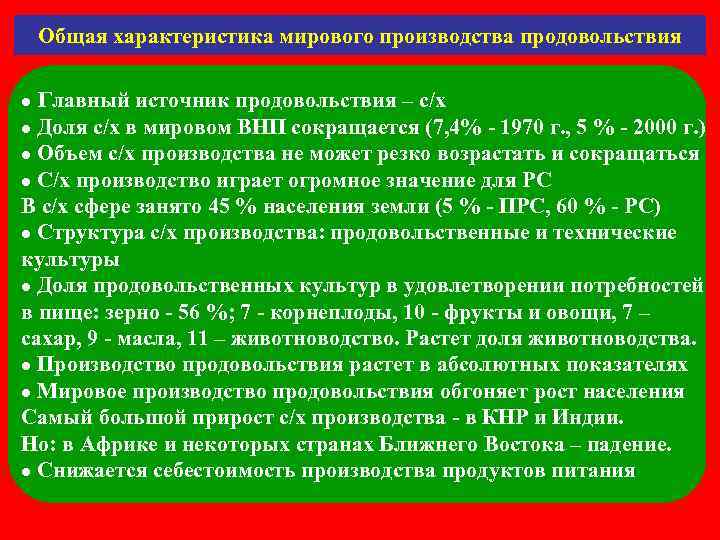 Общая характеристика мирового производства продовольствия

● Главный источник продовольствия – с/х
● Доля с/х в мировом ВНП сокращается (7,4% - 1970 г., 5 % - 2000 г.)
● Объем с/х производства не может резко возрастать и сокращаться
● С/х производство играет огромное значение для РС
В с/х сфере занято 45 % населения земли (5 % - ПРС, 60 % - РС)
● Структура с/х производства: продовольственные и технические культуры
● Доля продовольственных культур в удовлетворении потребностей в пище: зерно - 56 %; 7 - корнеплоды, 10 - фрукты и овощи, 7 – сахар, 9 - масла, 11 – животноводство. Растет доля животноводства.
● Производство продовольствия растет в абсолютных показателях
● Мировое производство продовольствия обгоняет рост населения
Самый большой прирост с/х производства - в КНР и Индии.
Но: в Африке и некоторых странах Ближнего Востока – падение.
● Снижается себестоимость производства продуктов питания